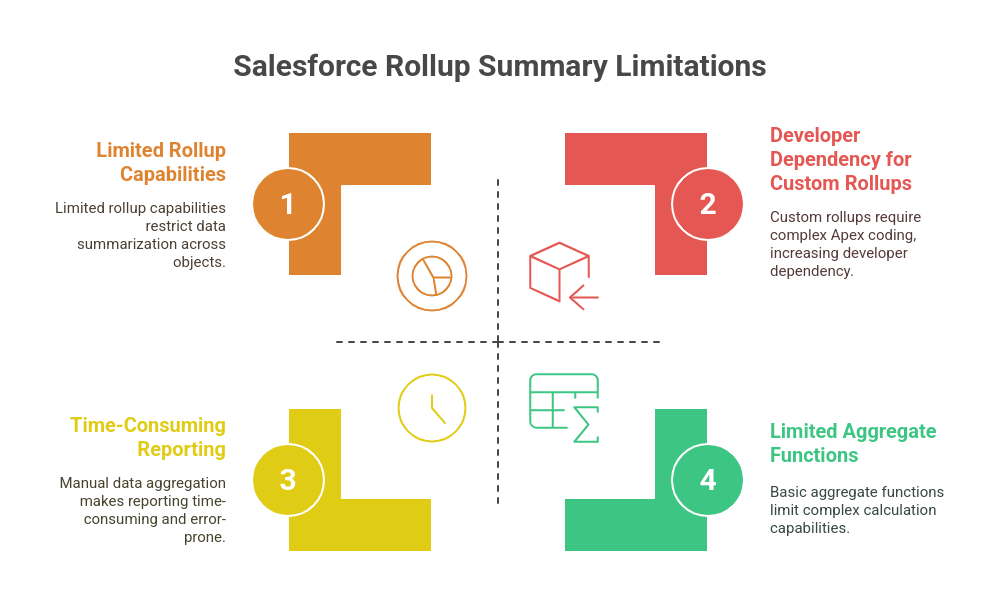 Salesforce Rollup Summary Limitations

Limited Rollup Capabilities

Limited rollup capabilities restrict data summarization across objects.

1

Developer Dependency for Custom Rollups

Custom rollups require complex Apex coding, increasing developer dependency.

2

Time-Consuming Reporting

Manual data aggregation makes reporting time-consuming and error-prone.

3

Limited Aggregate Functions

Basic aggregate functions limit complex calculation capabilities.

4